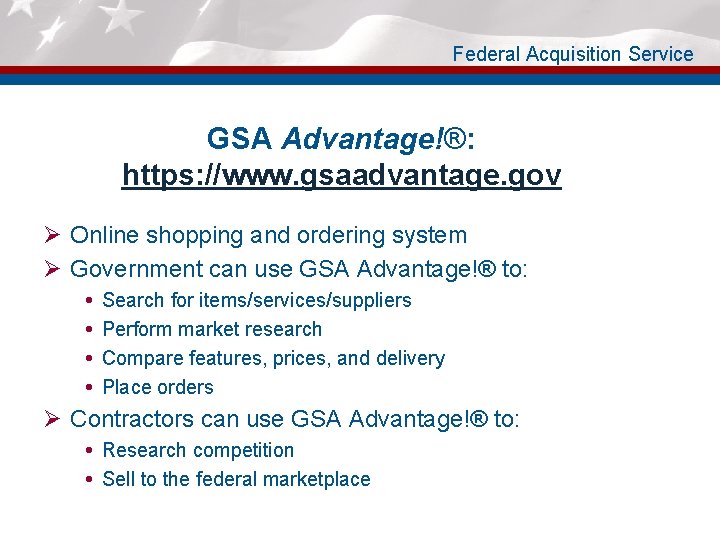 Federal Acquisition Service

GSA Advantage!®:
https://www.gsaadvantage.gov

➢ Online shopping and ordering system
➢ Government can use GSA Advantage!® to:
• Search for items/services/suppliers
• Perform market research
• Compare features, prices, and delivery
• Place orders
➢ Contractors can use GSA Advantage!® to:
• Research competition
• Sell to the federal marketplace